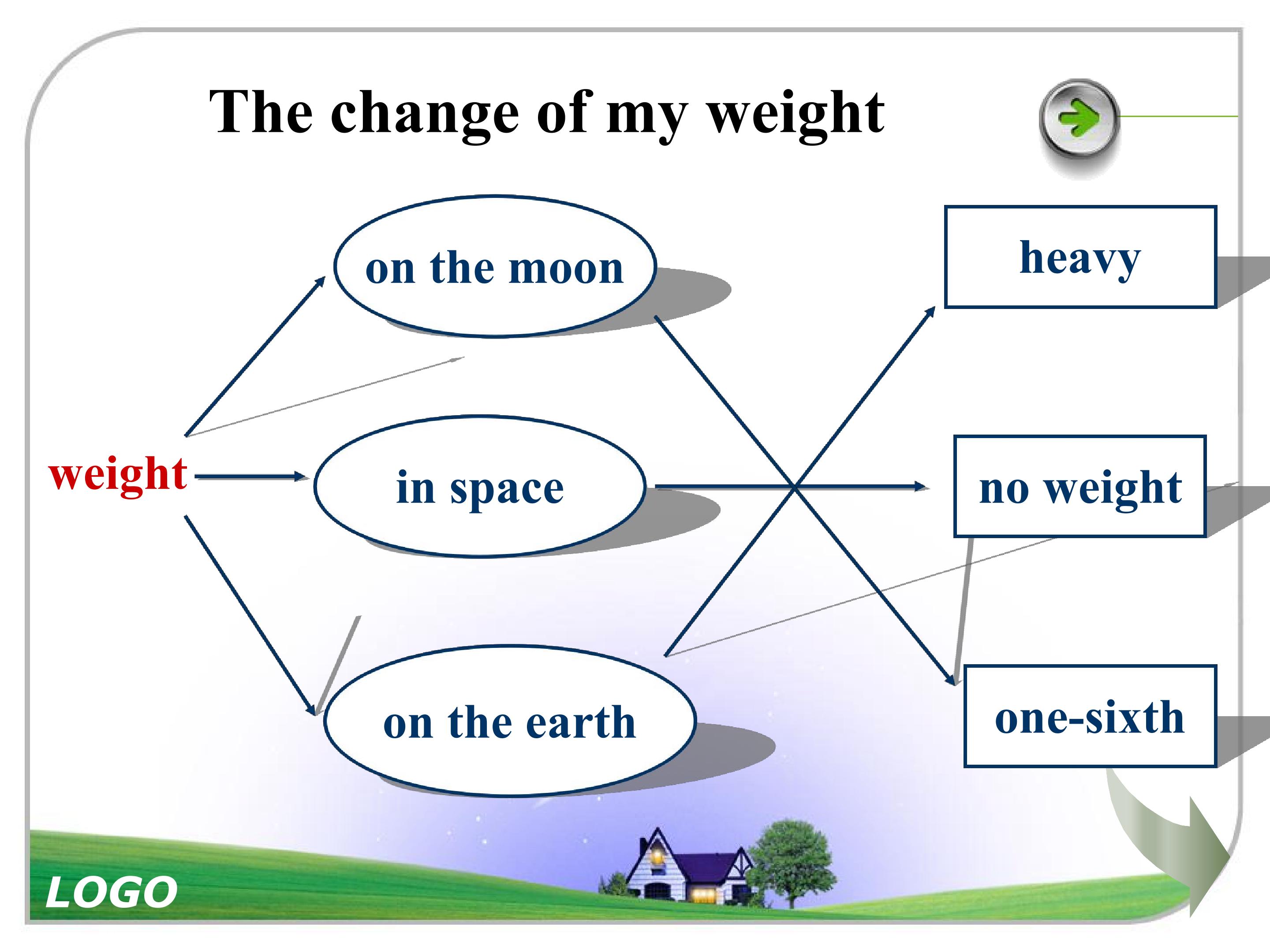 The change of my weight

weight

on the moon

in space

on the earth

heavy

no weight

one-sixth

LOGO